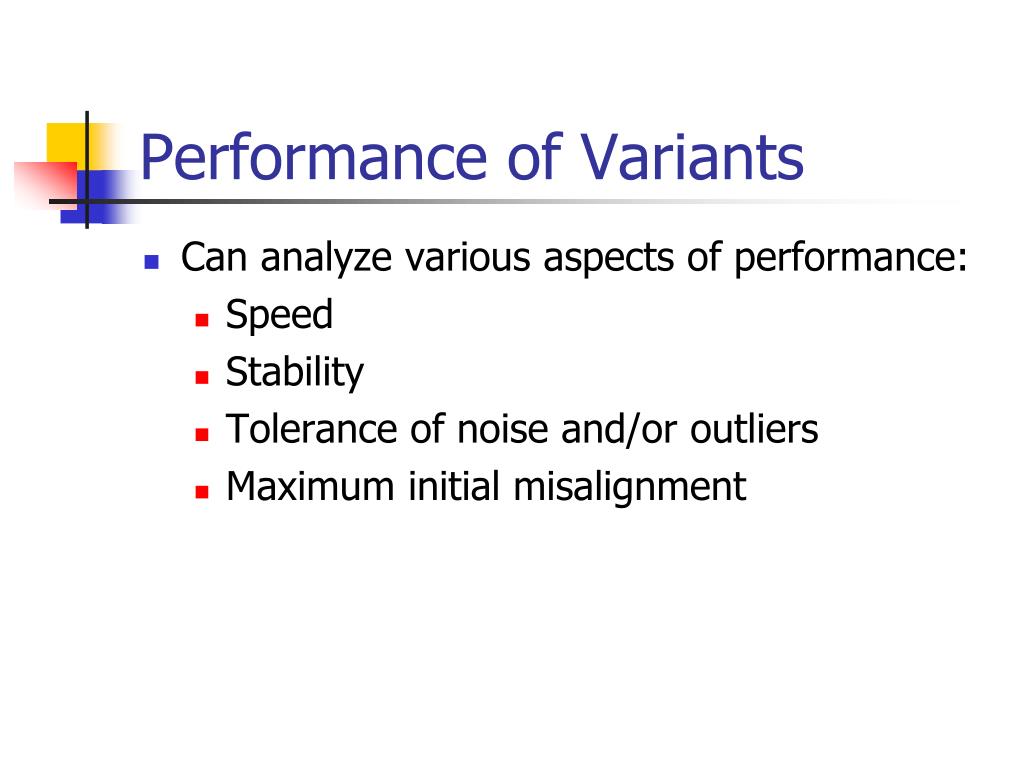 Performance of Variants

- Can analyze various aspects of performance:
  - Speed
  - Stability
  - Tolerance of noise and/or outliers
  - Maximum initial misalignment